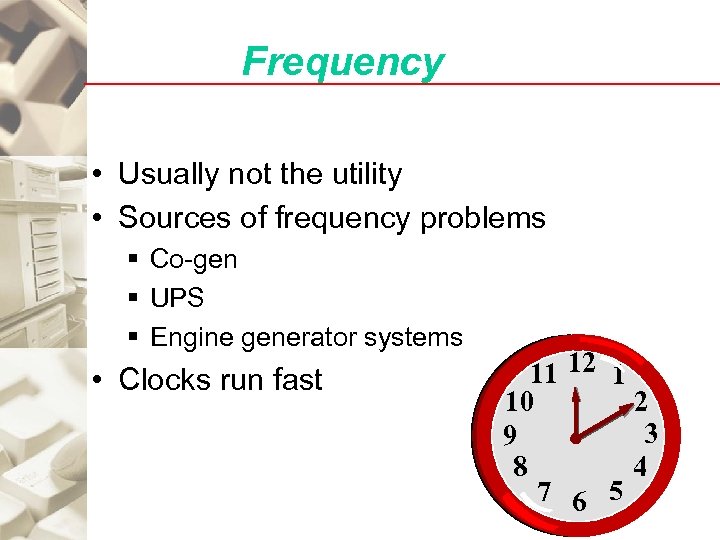 Frequency

• Usually not the utility
• Sources of frequency problems
▪ Co-gen
▪ UPS
▪ Engine generator systems
• Clocks run fast

12 1 2 3 4 5 6 7 8 9 10 11